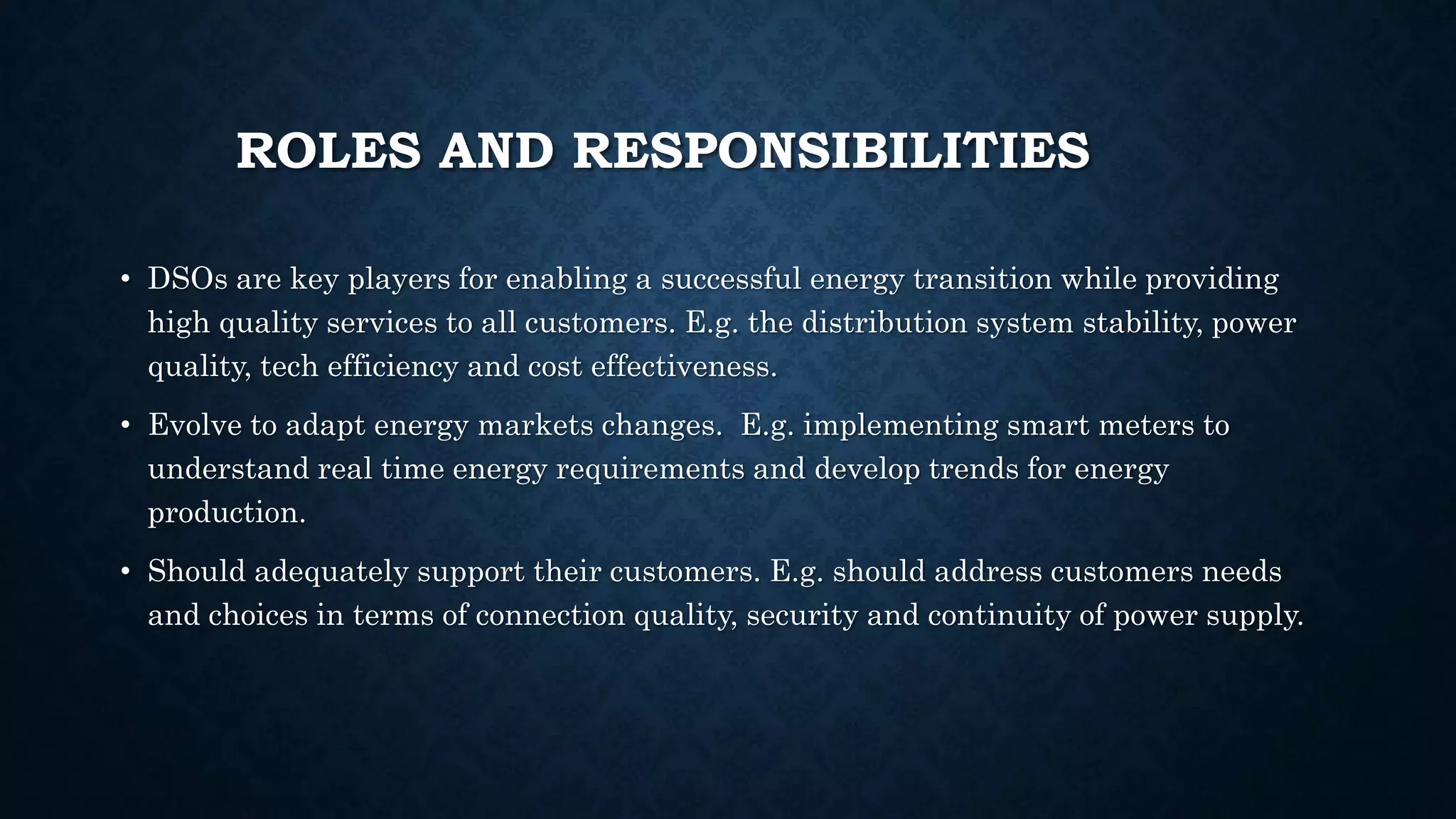 ROLES AND RESPONSIBILITIES

• DSOs are key players for enabling a successful energy transition while providing high quality services to all customers. E.g. the distribution system stability, power quality, tech efficiency and cost effectiveness.

• Evolve to adapt energy markets changes.  E.g. implementing smart meters to understand real time energy requirements and develop trends for energy production.

• Should adequately support their customers. E.g. should address customers needs and choices in terms of connection quality, security and continuity of power supply.